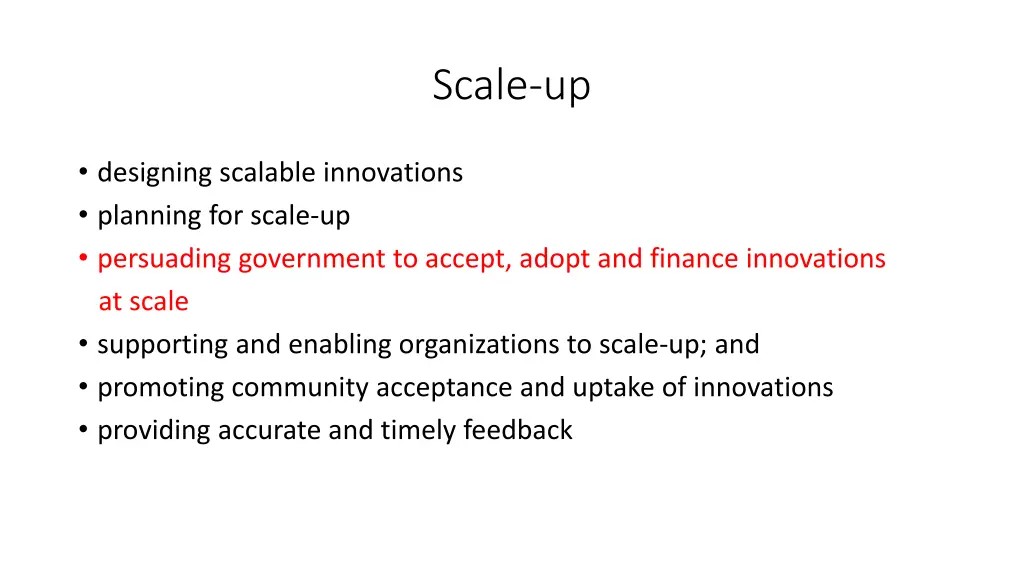 Scale-up

• designing scalable innovations
• planning for scale-up
• persuading government to accept, adopt and finance innovations at scale
• supporting and enabling organizations to scale-up; and
• promoting community acceptance and uptake of innovations
• providing accurate and timely feedback